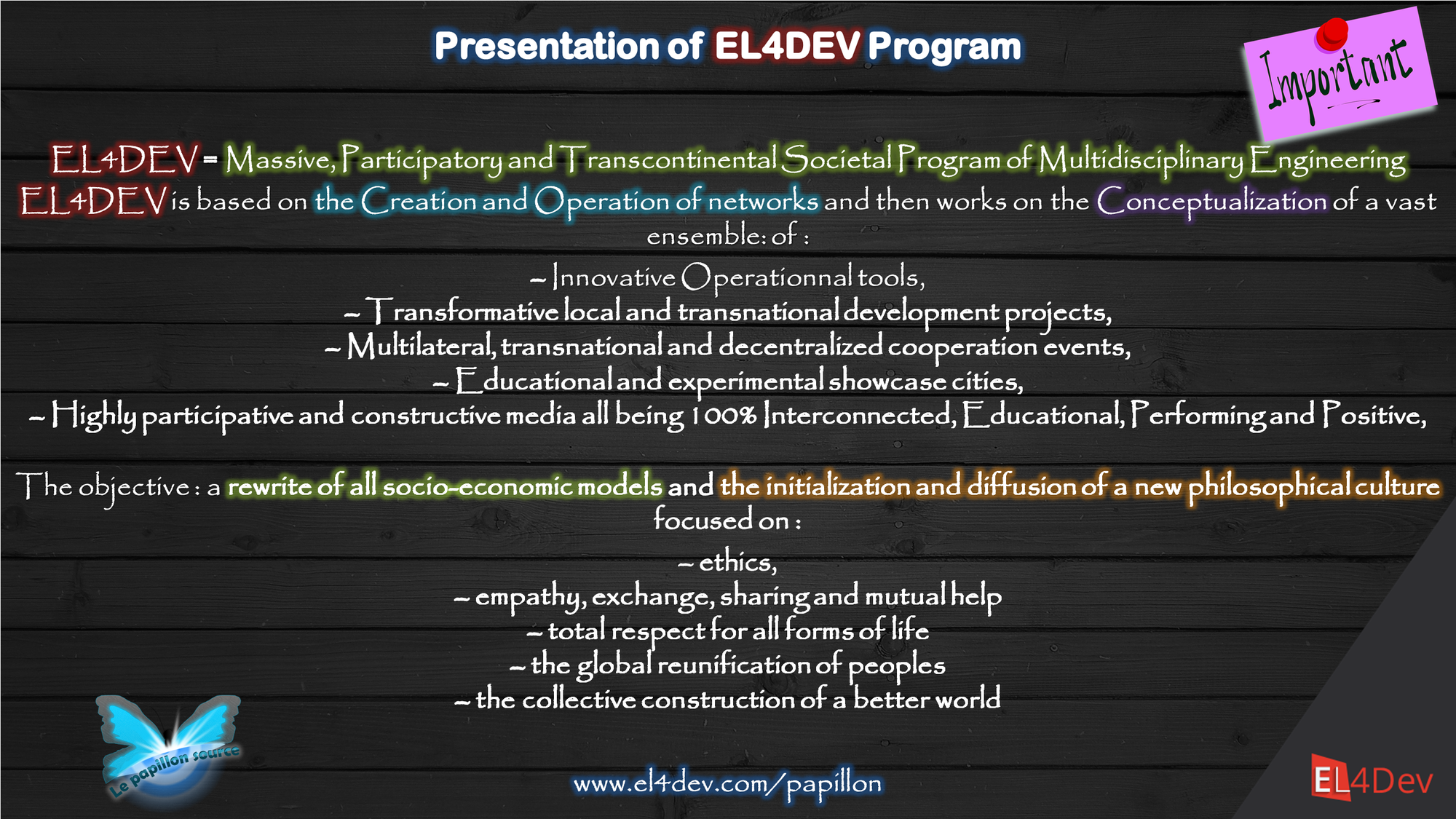 Presentation of EL4DEV Program

Important

EL4DEV = Massive, Participatory and Transcontinental Societal Program of Multidisciplinary Engineering

EL4DEV is based on the Creation and Operation of networks and then works on the Conceptualization of a vast ensemble: of :

– Innovative Operationnal tools,
– Transformative local and transnational development projects,
– Multilateral, transnational and decentralized cooperation events,
– Educational and experimental showcase cities,
– Highly participative and constructive media all being 100% Interconnected, Educational, Performing and Positive,

The objective : a rewrite of all socio-economic models and the initialization and diffusion of a new philosophical culture focused on :

– ethics,
– empathy, exchange, sharing and mutual help
– total respect for all forms of life
– the global reunification of peoples
– the collective construction of a better world

Le papillon source

www.el4dev.com/papillon

EL4Dev